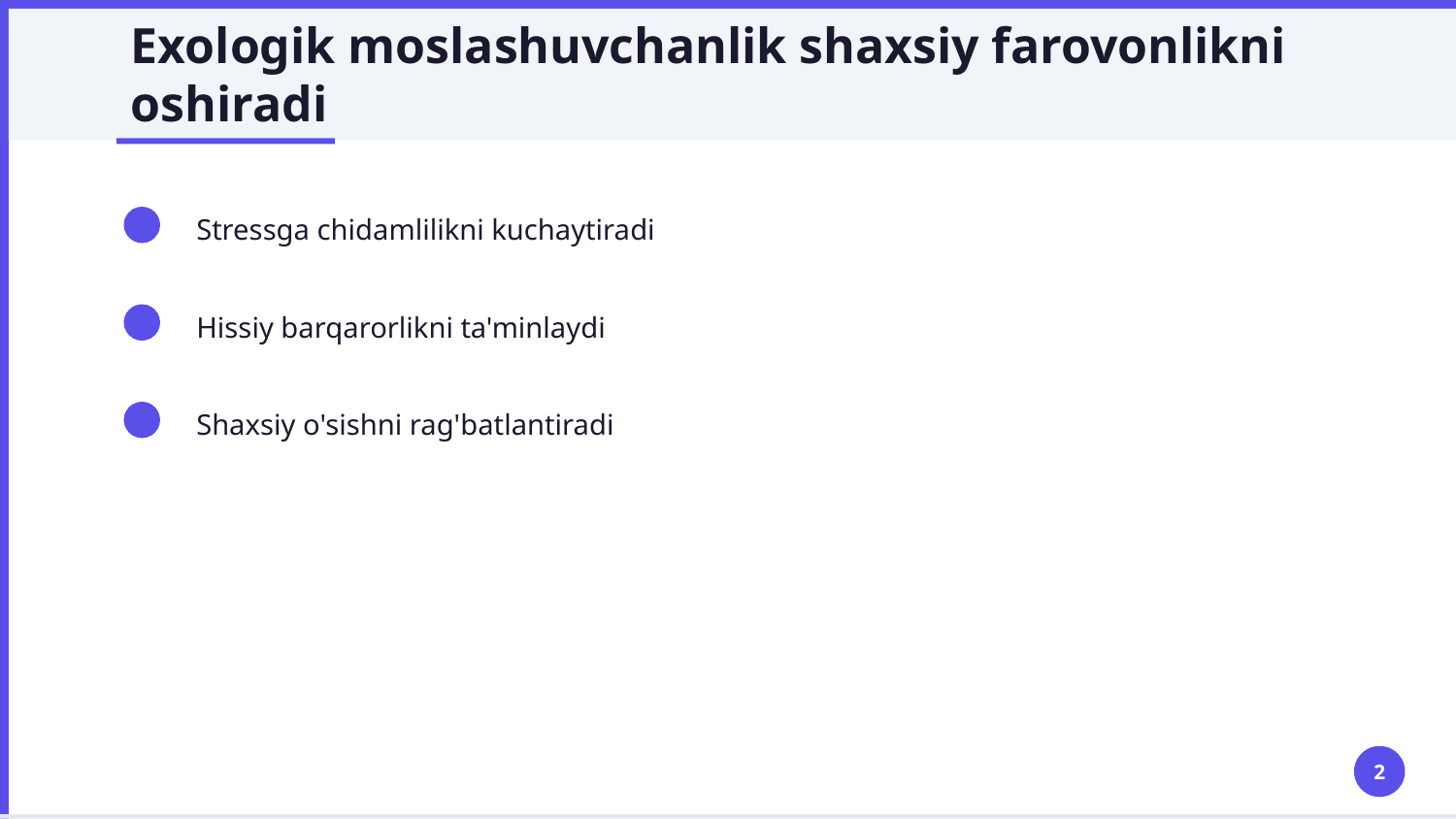 Exologik moslashuvchanlik shaxsiy farovonlikni oshiradi

Stressga chidamlilikni kuchaytiradi

Hissiy barqarorlikni ta'minlaydi

Shaxsiy o'sishni rag'batlantiradi

2